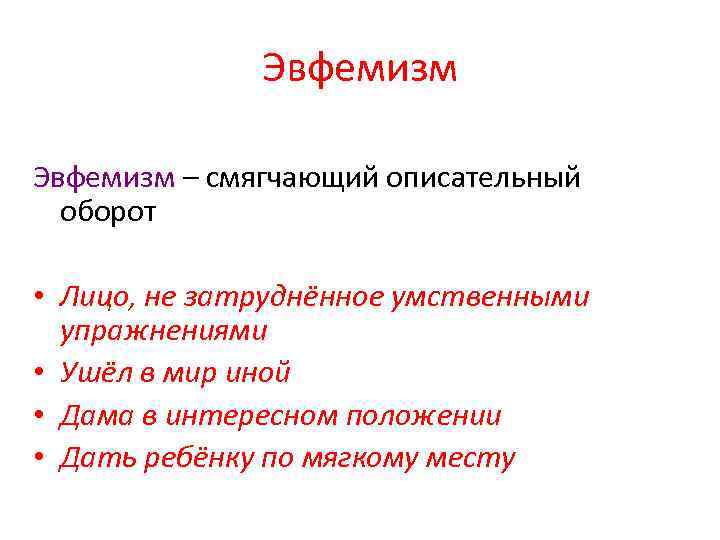 Эвфемизм

Эвфемизм – смягчающий описательный оборот

• Лицо, не затруднённое умственными упражнениями
• Ушёл в мир иной
• Дама в интересном положении
• Дать ребёнку по мягкому месту